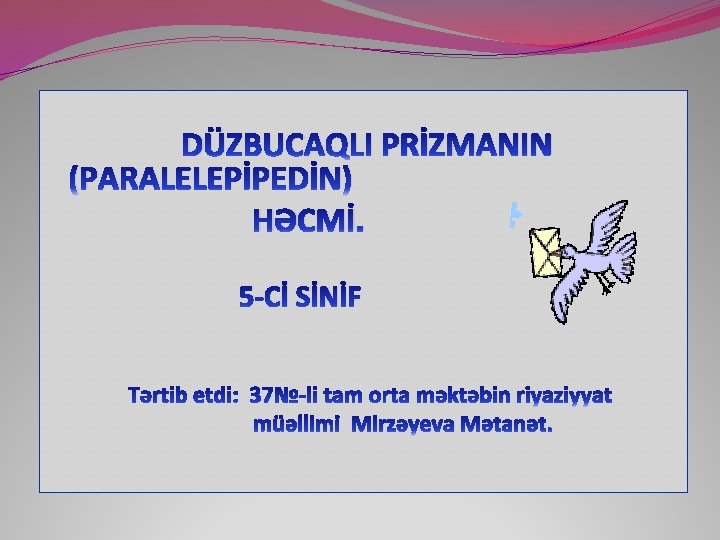 DÜZBUCAQLI PRİZMANIN (PARALELEPİPEDİN) HƏCMİ.

5-Cİ SİNİF

Tərtib etdi: 37№-li tam orta məktəbin riyaziyyat müəllimi Mirzəyeva Mətanət.